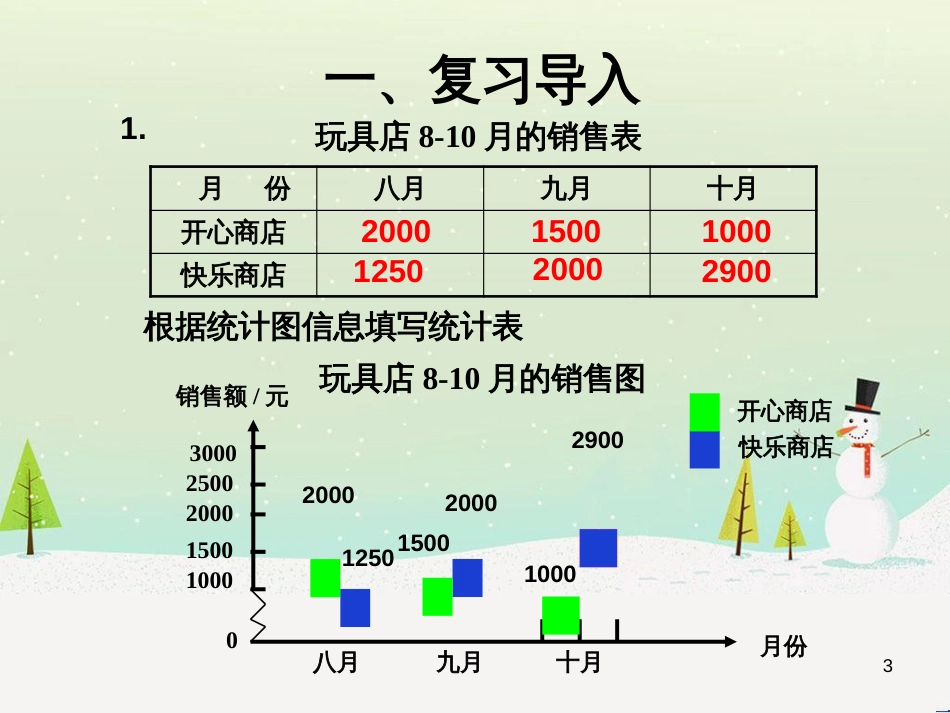 一、复习导入

1.

玩具店 8-10 月的销售表

| 月　份 | 八月 | 九月 | 十月 |
|---|---|---|---|
| 开心商店 | 2000 | 1500 | 1000 |
| 快乐商店 | 1250 | 2000 | 2900 |

根据统计图信息填写统计表

玩具店 8-10 月的销售图

销售额 / 元

开心商店
快乐商店

3000
2500
2000
1500
1000
0

2000
1250
1500
2000
1000
2900

八月　九月　十月　月份

3